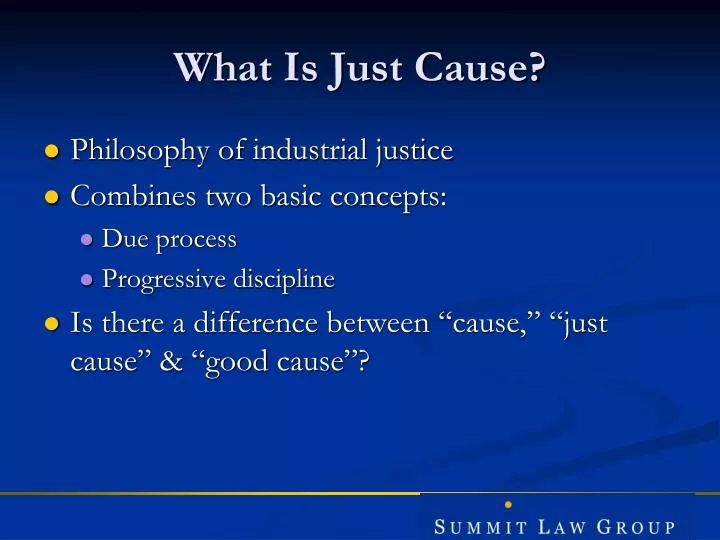 What Is Just Cause?

- Philosophy of industrial justice
- Combines two basic concepts:
  - Due process
  - Progressive discipline
- Is there a difference between “cause,” “just cause” & “good cause”?

SUMMIT LAW GROUP